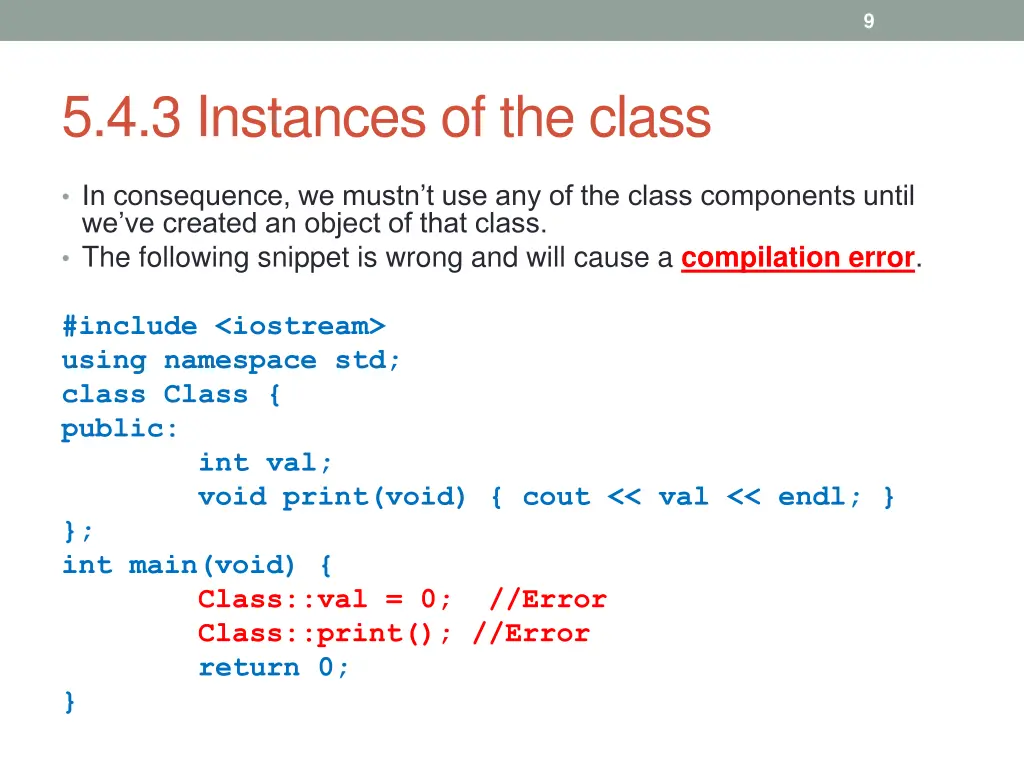 9

5.4.3 Instances of the class

• In consequence, we mustn't use any of the class components until we've created an object of that class.
• The following snippet is wrong and will cause a compilation error.

#include <iostream>
using namespace std;
class Class {
public:
        int val;
        void print(void) { cout << val << endl; }
};
int main(void) {
        Class::val = 0;  //Error
        Class::print(); //Error
        return 0;
}